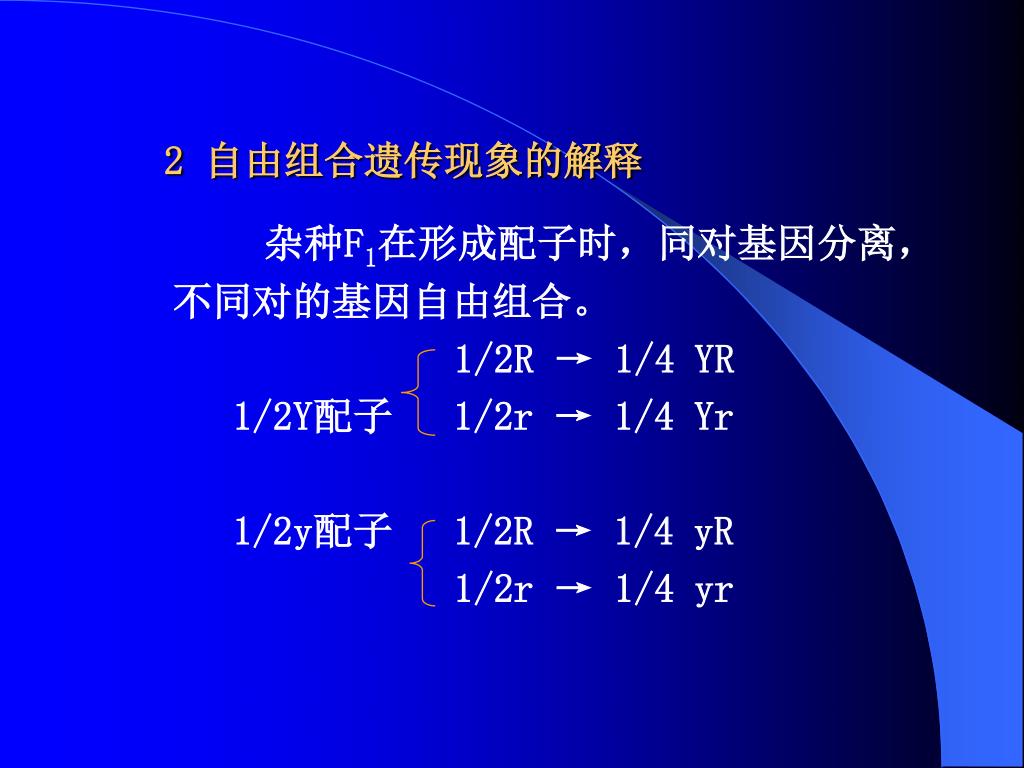 2 自由组合遗传现象的解释

杂种$F_1$在形成配子时，同对基因分离，不同对的基因自由组合。

1/2Y配子 1/2R → 1/4 YR
1/2r → 1/4 Yr

1/2y配子 1/2R → 1/4 yR
1/2r → 1/4 yr